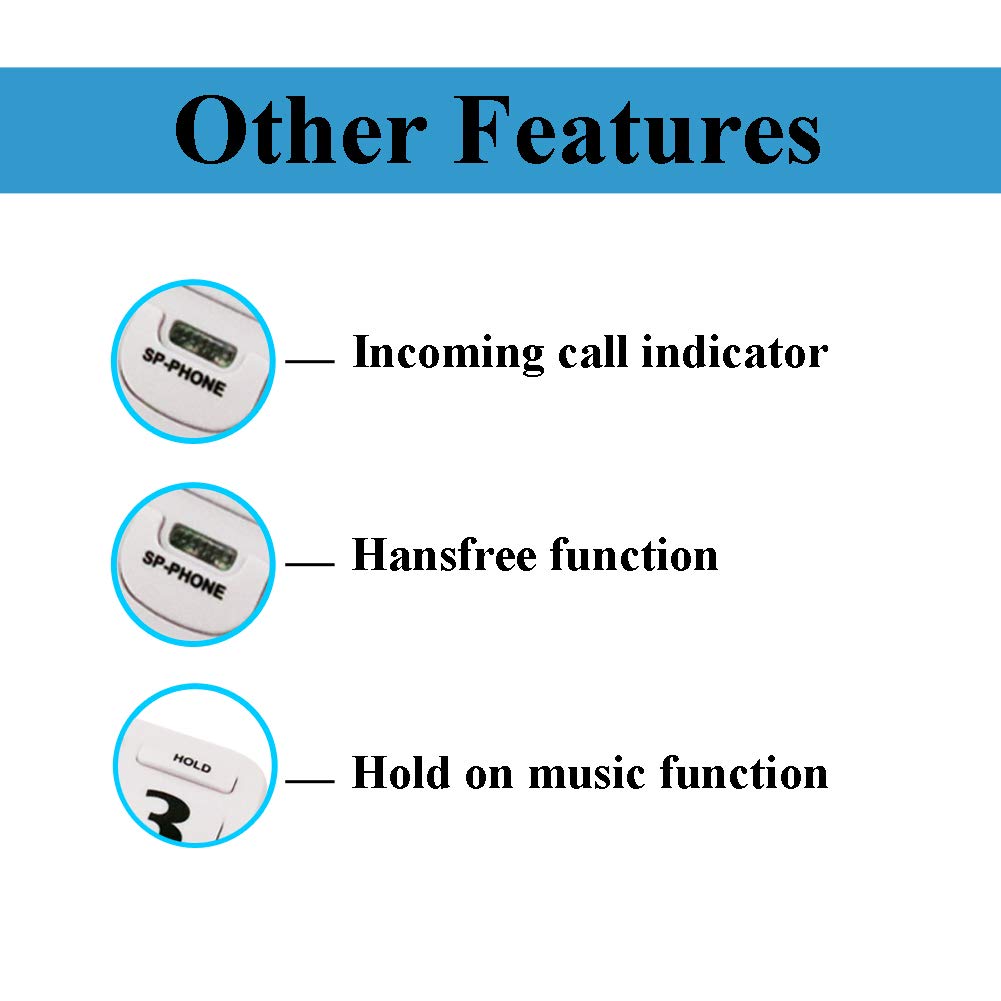 Other Features

SP-PHONE — Incoming call indicator

SP-PHONE — Hansfree function

HOLD
3 — Hold on music function